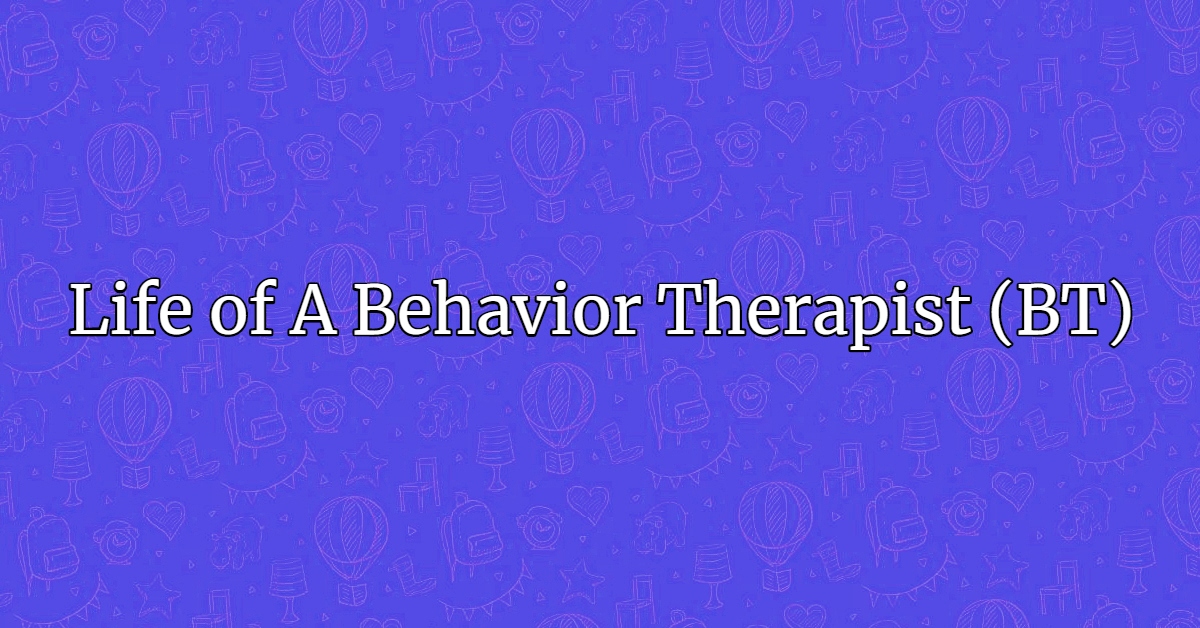 Life of A Behavior Therapist (BT)